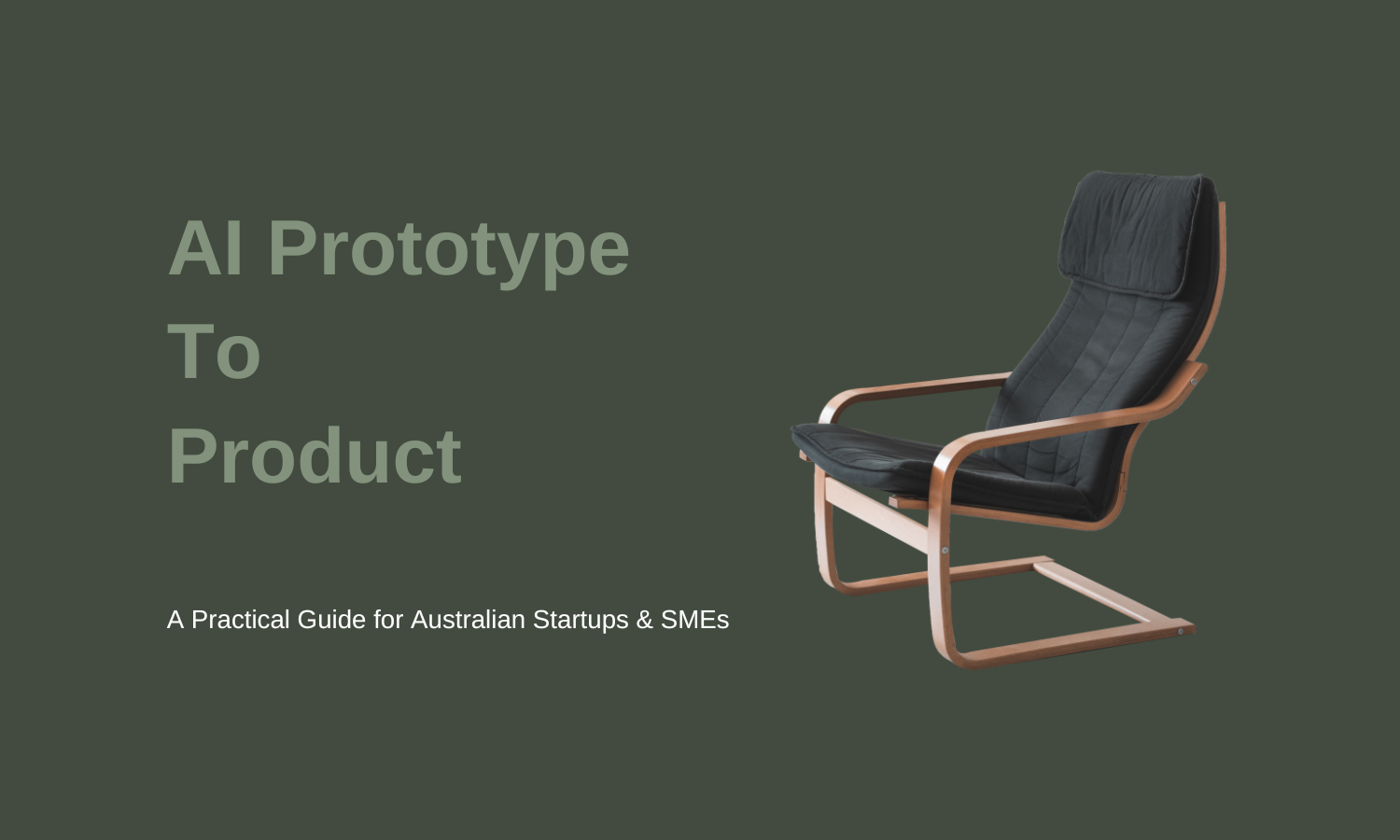 AI Prototype
To
Product

A Practical Guide for Australian Startups & SMEs